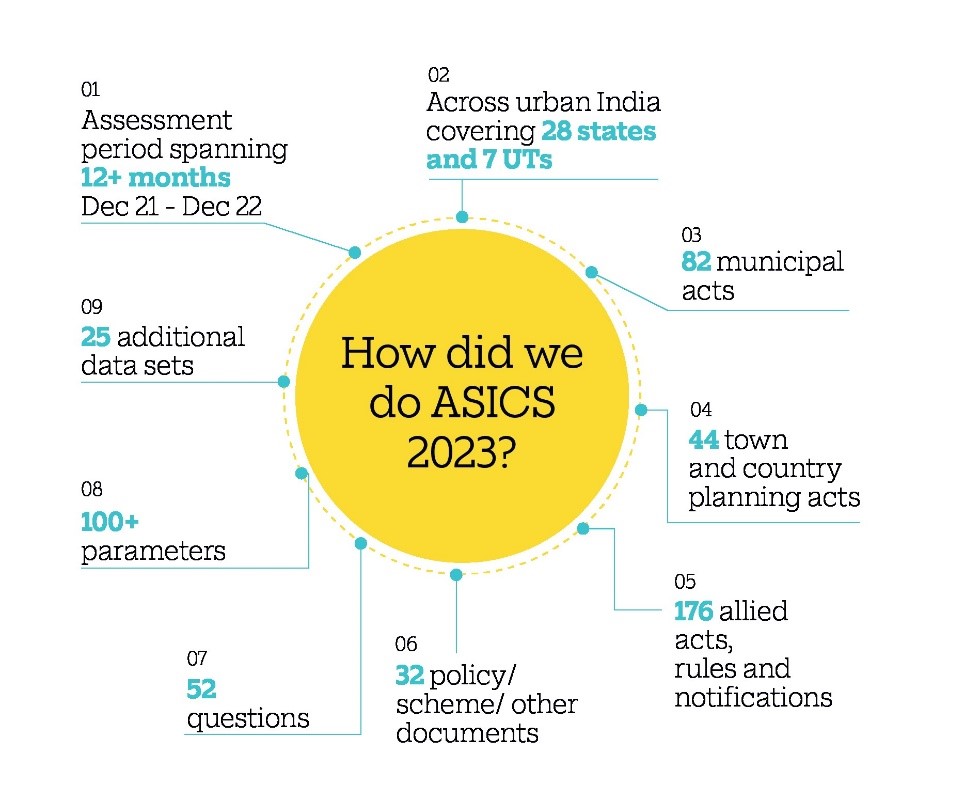 How did we do ASICS 2023?

01
Assessment period spanning 12+ months Dec 21 - Dec 22

02
Across urban India covering 28 states and 7 UTs

03
82 municipal acts

04
44 town and country planning acts

05
176 allied acts, rules and notifications

06
32 policy/ scheme/ other documents

07
52 questions

08
100+ parameters

09
25 additional data sets